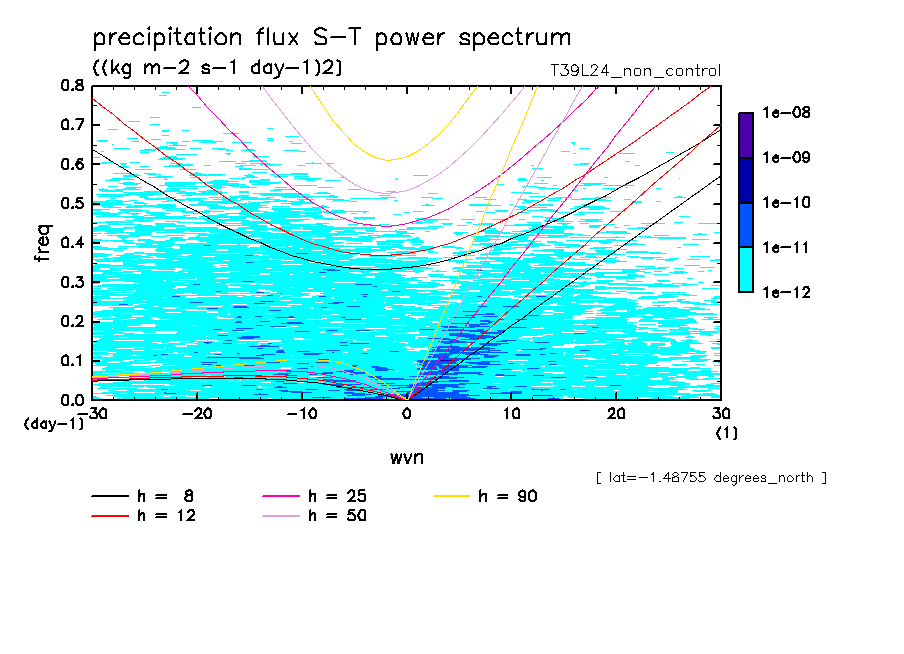 precipitation flux S-T power spectrum
((kg m-2 s-1 day-1)2)
T39L24_non_control

freq
0.8
0.7
0.6
0.5
0.4
0.3
0.2
0.1
0.0
(day-1)
-30
-20
-10
0
10
20
30
(1)
wvn

1e-08
1e-09
1e-10
1e-11
1e-12

[ lat=-1.48755 degrees_north ]

h = 8
h = 12
h = 25
h = 50
h = 90